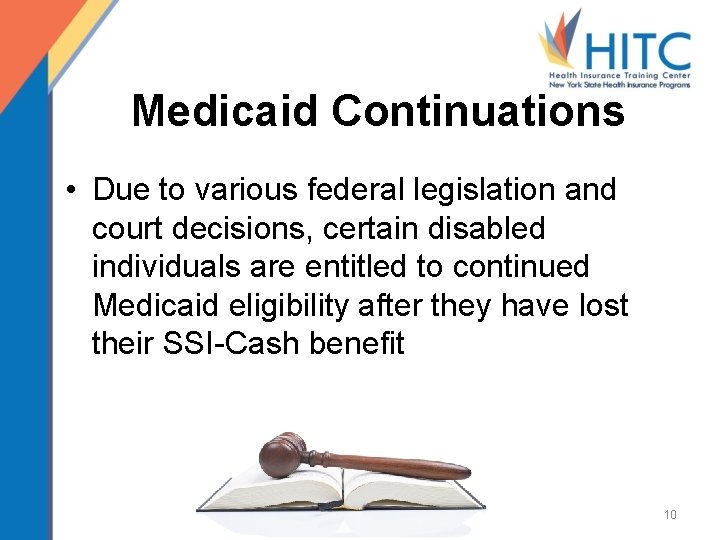 HITC
Health Insurance Training Center
New York State Health Insurance Programs

Medicaid Continuations

• Due to various federal legislation and court decisions, certain disabled individuals are entitled to continued Medicaid eligibility after they have lost their SSI-Cash benefit

10